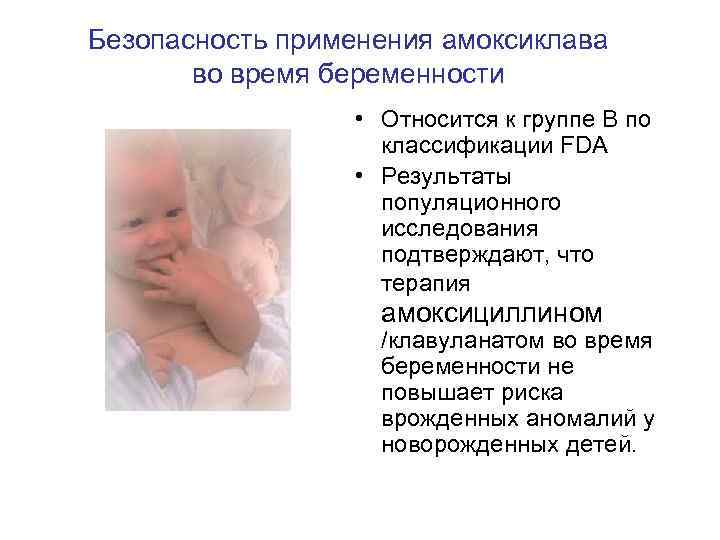 Безопасность применения амоксиклава во время беременности

• Относится к группе В по классификации FDA

• Результаты популяционного исследования подтверждают, что терапия амоксициллином /клавуланатом во время беременности не повышает риска врожденных аномалий у новорожденных детей.